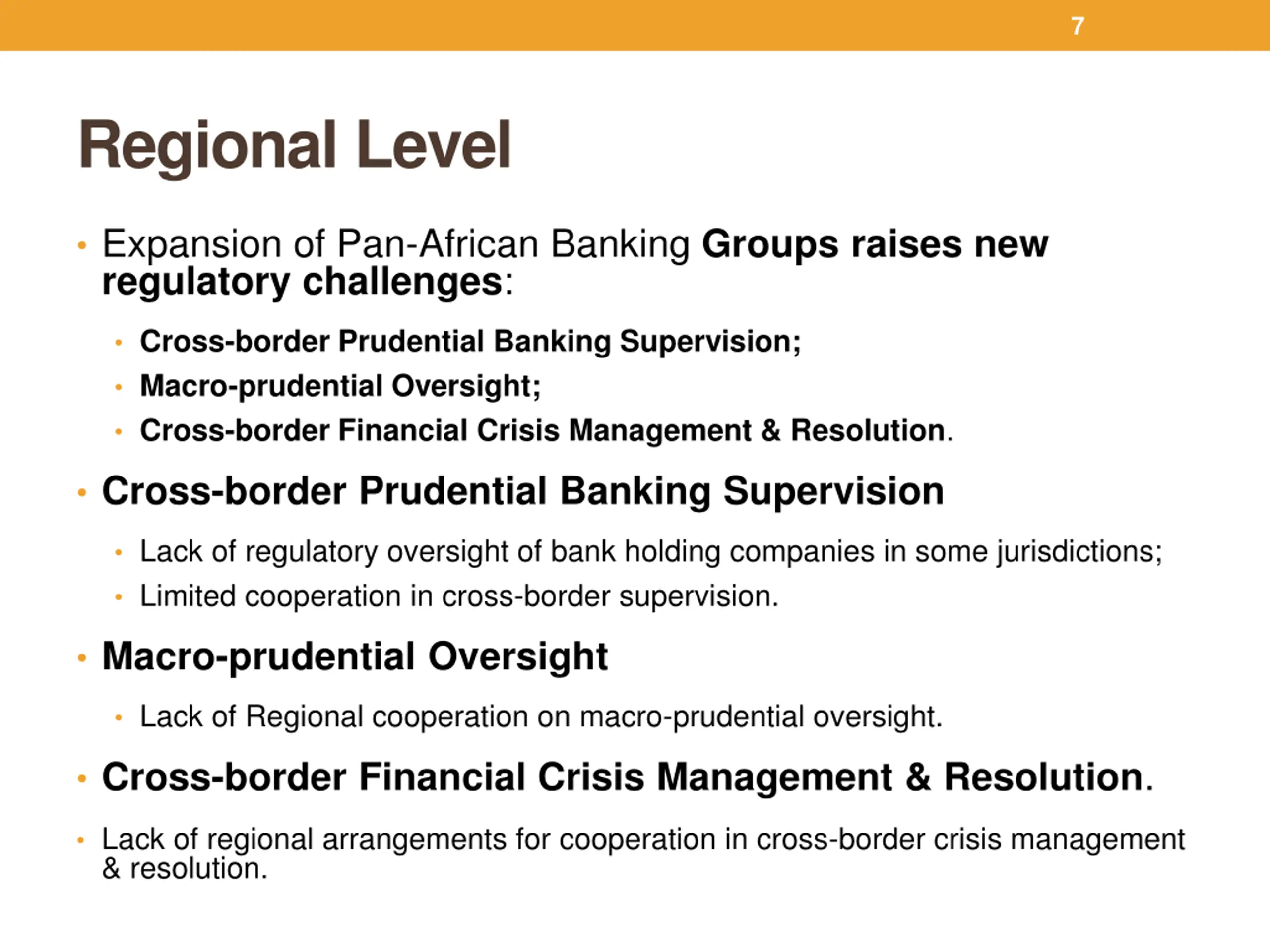 7

Regional Level

• Expansion of Pan-African Banking Groups raises new regulatory challenges:

• Cross-border Prudential Banking Supervision;
• Macro-prudential Oversight;
• Cross-border Financial Crisis Management & Resolution.

• Cross-border Prudential Banking Supervision

• Lack of regulatory oversight of bank holding companies in some jurisdictions;
• Limited cooperation in cross-border supervision.

• Macro-prudential Oversight

• Lack of Regional cooperation on macro-prudential oversight.

• Cross-border Financial Crisis Management & Resolution.

• Lack of regional arrangements for cooperation in cross-border crisis management & resolution.